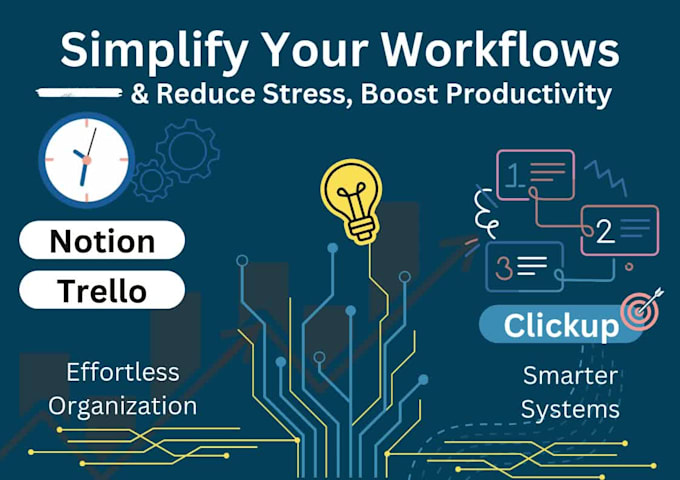 Simplify Your Workflows

& Reduce Stress, Boost Productivity

Notion

Trello

1

2

3

Clickup

Effortless Organization

Smarter Systems